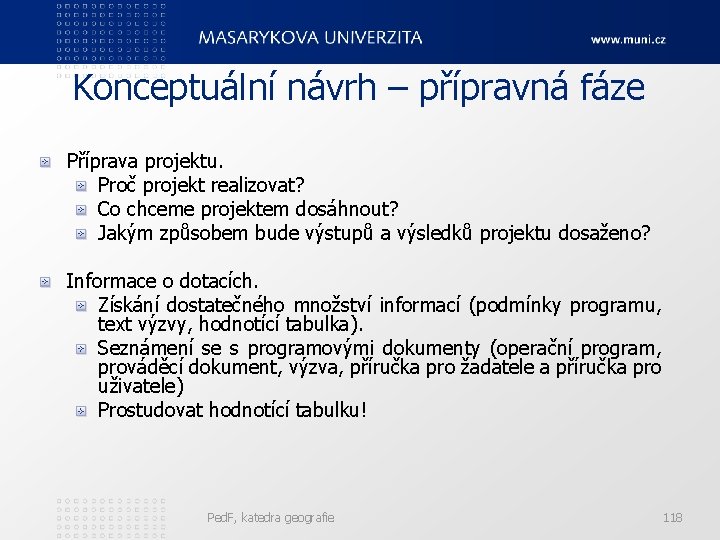 MASARYKOVA UNIVERZITA

www.muni.cz

Konceptuální návrh – přípravná fáze

Příprava projektu.

Proč projekt realizovat?

Co chceme projektem dosáhnout?

Jakým způsobem bude výstupů a výsledků projektu dosaženo?

Informace o dotacích.

Získání dostatečného množství informací (podmínky programu, text výzvy, hodnotící tabulka).

Seznámení se s programovými dokumenty (operační program, prováděcí dokument, výzva, příručka pro žadatele a příručka pro uživatele)

Prostudovat hodnotící tabulku!

PedF, katedra geografie

118